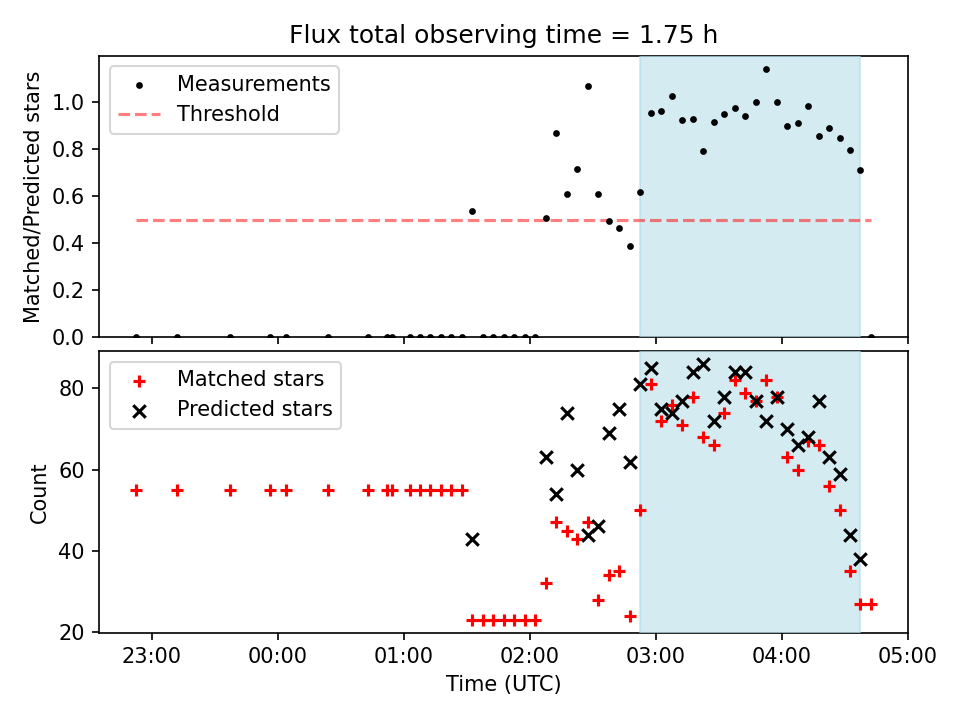 Flux total observing time = 1.75 h

Measurements
Threshold

Matched/Predicted stars

1.0
0.8
0.6
0.4
0.2
0.0

Matched stars
Predicted stars

Count

80
60
40
20

23:00
00:00
01:00
02:00
03:00
04:00
05:00

Time (UTC)